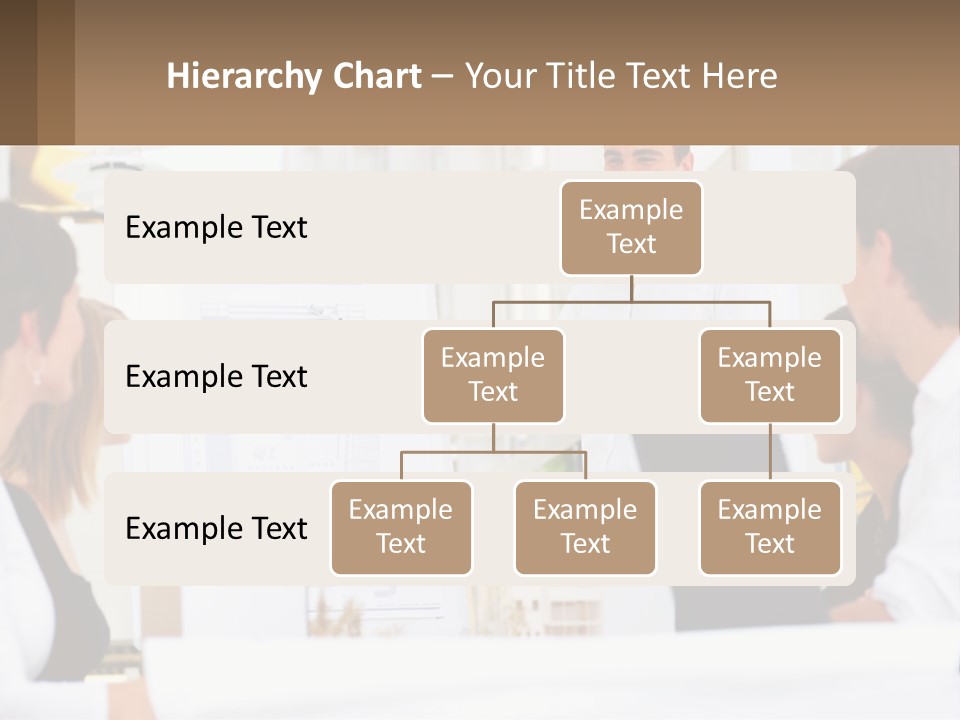 Hierarchy Chart – Your Title Text Here

Example Text

Example Text

Example Text

Example Text

Example Text

Example Text

Example Text

Example Text

Example Text